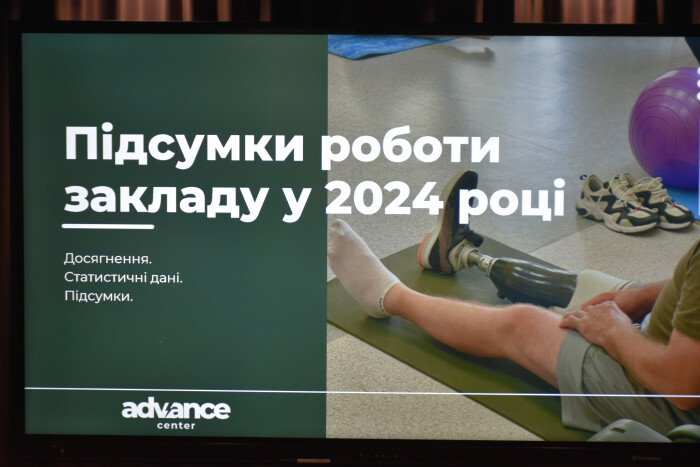 Підсумки роботи закладу у 2024 році

Досягнення.
Статистичні дані.
Підсумки.

advance
center